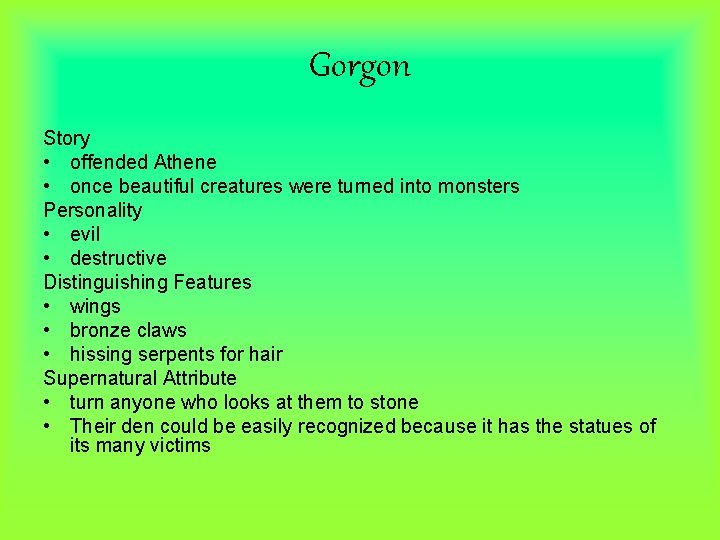 Gorgon

Story
• offended Athene
• once beautiful creatures were turned into monsters
Personality
• evil
• destructive
Distinguishing Features
• wings
• bronze claws
• hissing serpents for hair
Supernatural Attribute
• turn anyone who looks at them to stone
• Their den could be easily recognized because it has the statues of its many victims